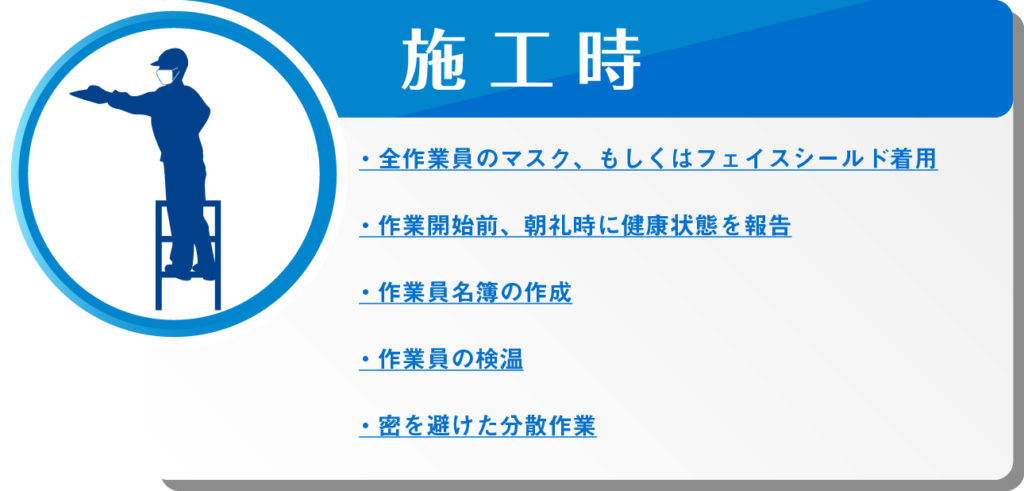 施工時

・全作業員のマスク、もしくはフェイスシールド着用

・作業開始前、朝礼時に健康状態を報告

・作業員名簿の作成

・作業員の検温

・密を避けた分散作業